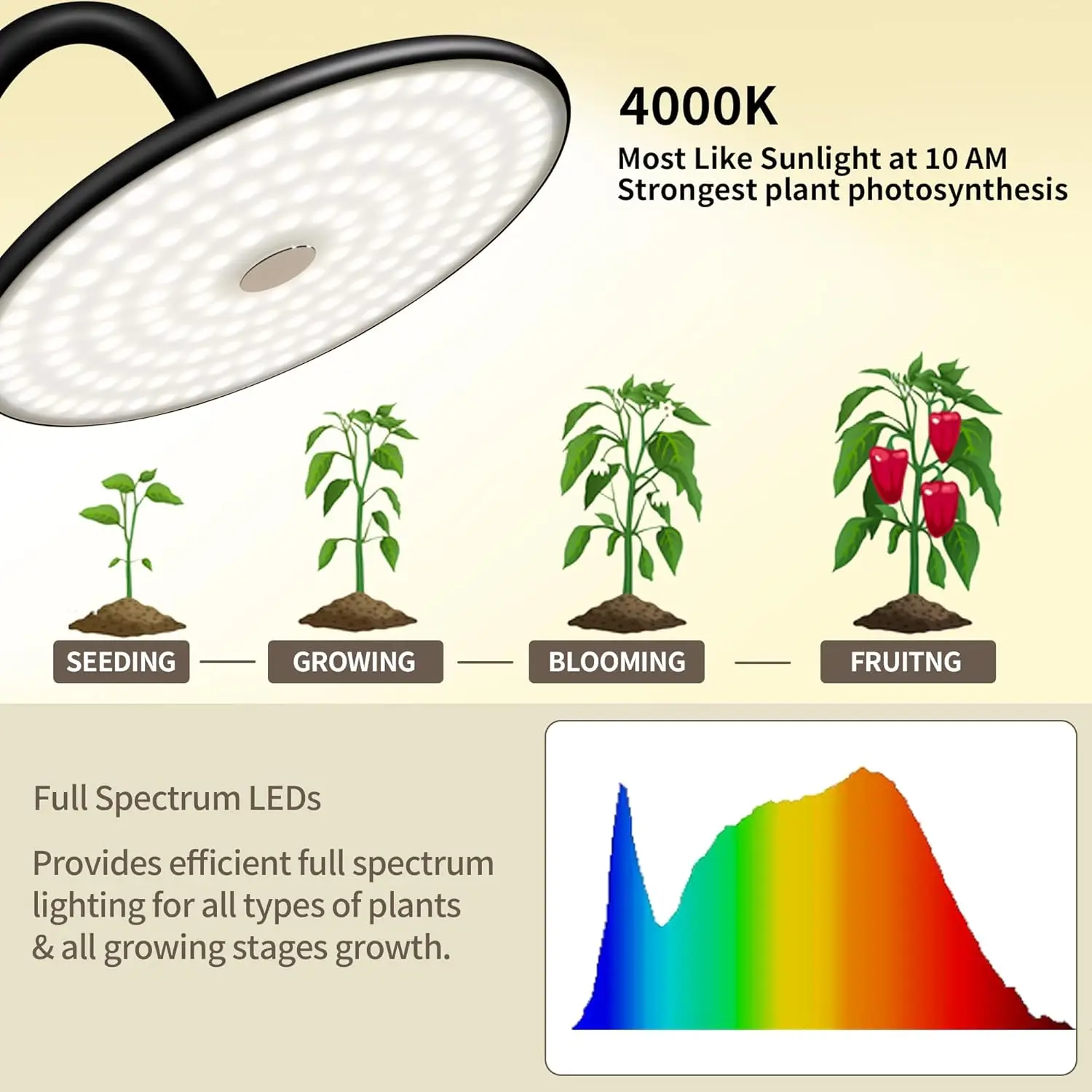 4000K

Most Like Sunlight at 10 AM
Strongest plant photosynthesis

SEEDING — GROWING — BLOOMING — FRUITNG

Full Spectrum LEDs

Provides efficient full spectrum lighting for all types of plants & all growing stages growth.